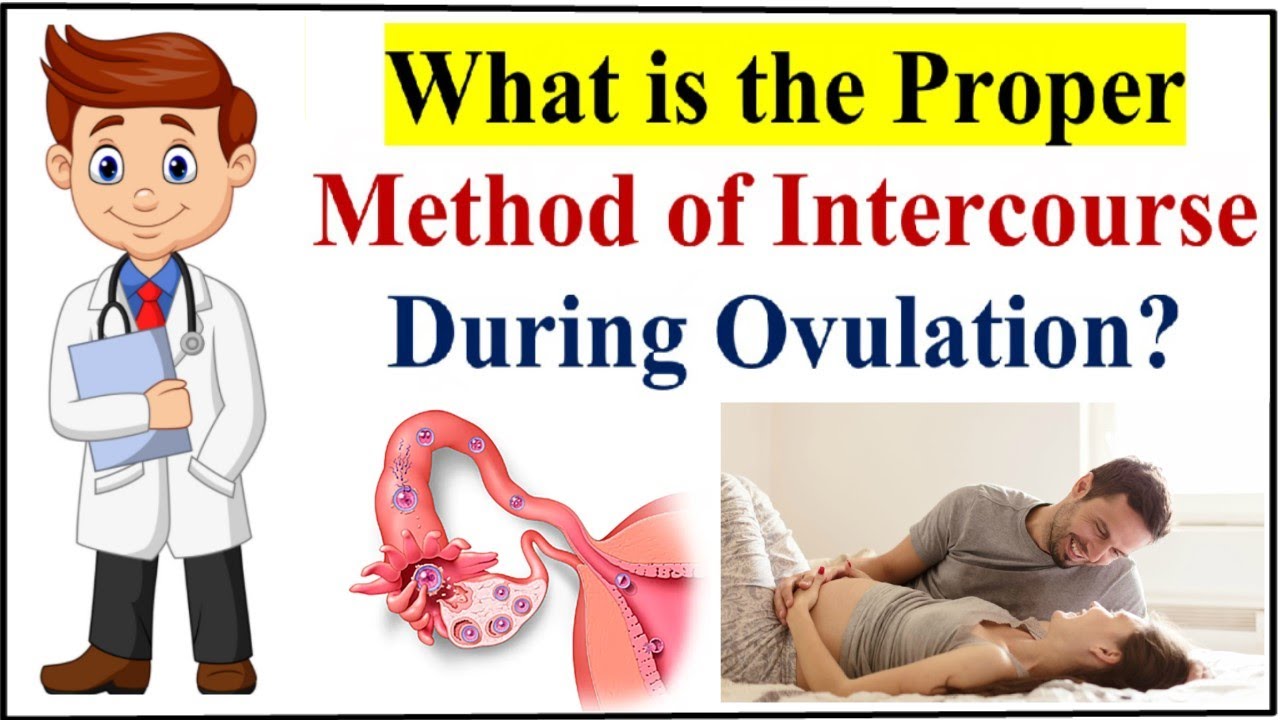 What is the Proper
Method of Intercourse
During Ovulation?